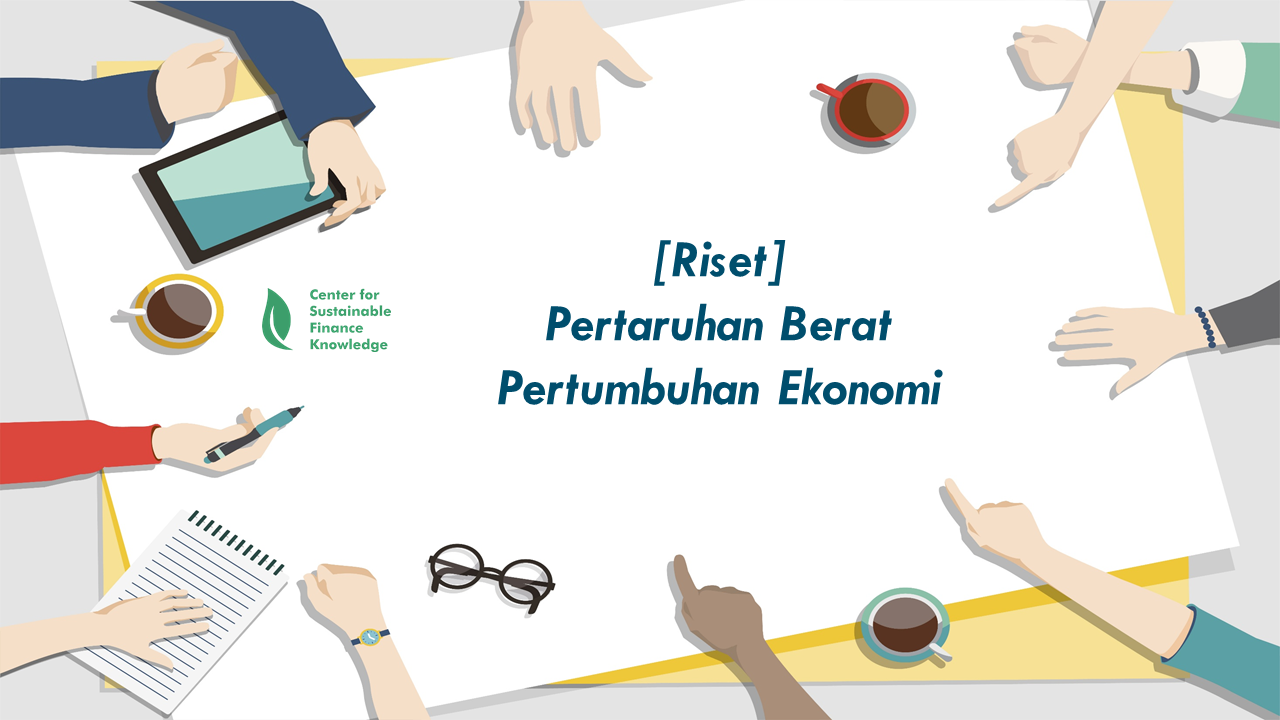 Center for Sustainable Finance Knowledge

[Riset]
Pertaruhan Berat
Pertumbuhan Ekonomi